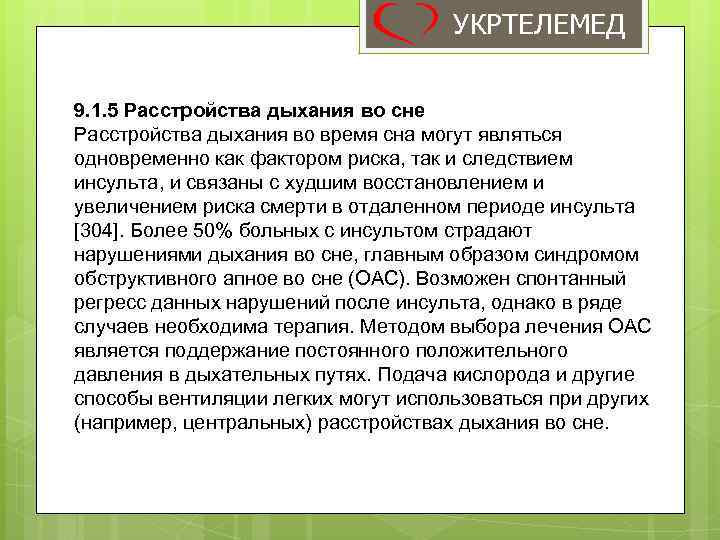 УКРТЕЛЕМЕД

9.1.5 Расстройства дыхания во сне
Расстройства дыхания во время сна могут являться одновременно как фактором риска, так и следствием инсульта, и связаны с худшим восстановлением и увеличением риска смерти в отдаленном периоде инсульта [304]. Более 50% больных с инсультом страдают нарушениями дыхания во сне, главным образом синдромом обструктивного апное во сне (ОАС). Возможен спонтанный регресс данных нарушений после инсульта, однако в ряде случаев необходима терапия. Методом выбора лечения ОАС является поддержание постоянного положительного давления в дыхательных путях. Подача кислорода и другие способы вентиляции легких могут использоваться при других (например, центральных) расстройствах дыхания во сне.